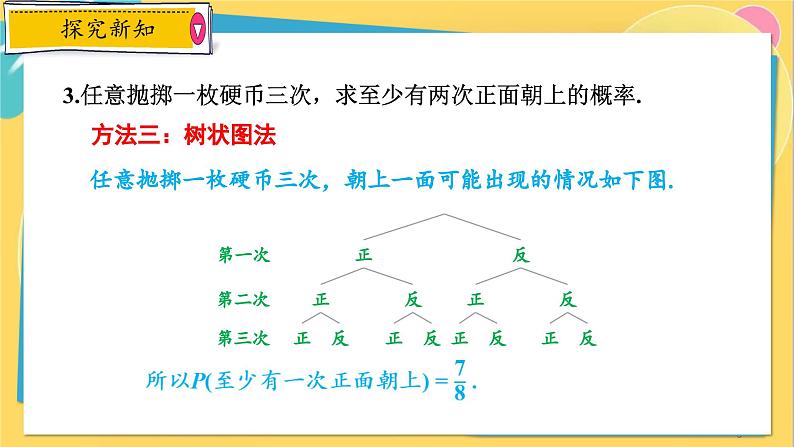 探究新知

3.任意抛掷一枚硬币三次，求至少有两次正面朝上的概率.

方法三：树状图法

任意抛掷一枚硬币三次，朝上一面可能出现的情况如下图.

第一次 正 反

第二次 正 反 正 反

第三次 正 反 正 反 正 反 正 反

所以$P$(至少有一次正面朝上) $=\frac{7}{8}$.